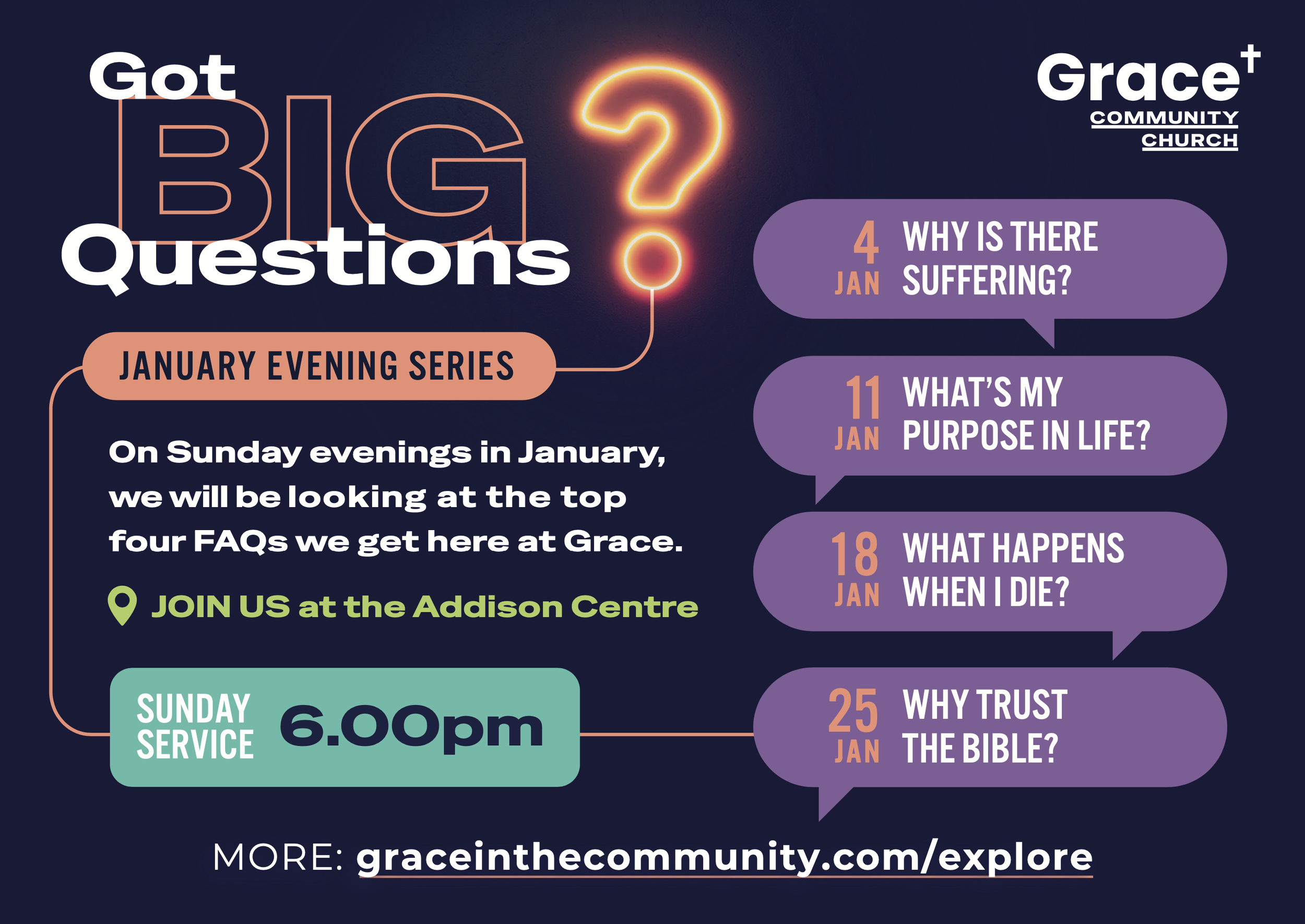 Got BIG Questions ?

Grace COMMUNITY CHURCH

JANUARY EVENING SERIES

On Sunday evenings in January, we will be looking at the top four FAQs we get here at Grace.

JOIN US at the Addison Centre

SUNDAY SERVICE 6.00pm

4 JAN WHY IS THERE SUFFERING?

11 JAN WHAT'S MY PURPOSE IN LIFE?

18 JAN WHAT HAPPENS WHEN I DIE?

25 JAN WHY TRUST THE BIBLE?

MORE: graceinthecommunity.com/explore